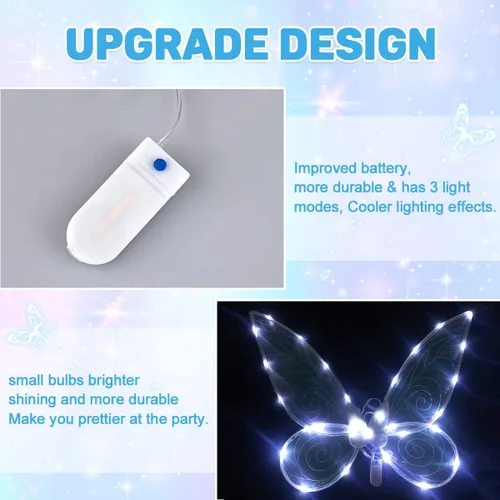 UPGRADE DESIGN

Improved battery, more durable & has 3 light modes, Cooler lighting effects.

small bulbs brighter shining and more durable Make you prettier at the party.